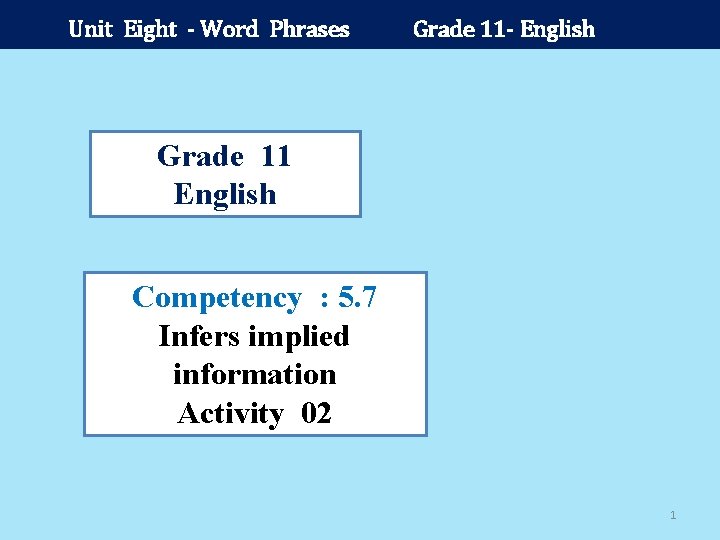 Unit Eight - Word Phrases Grade 11- English

Grade 11
English

Competency : 5.7
Infers implied information
Activity 02

1